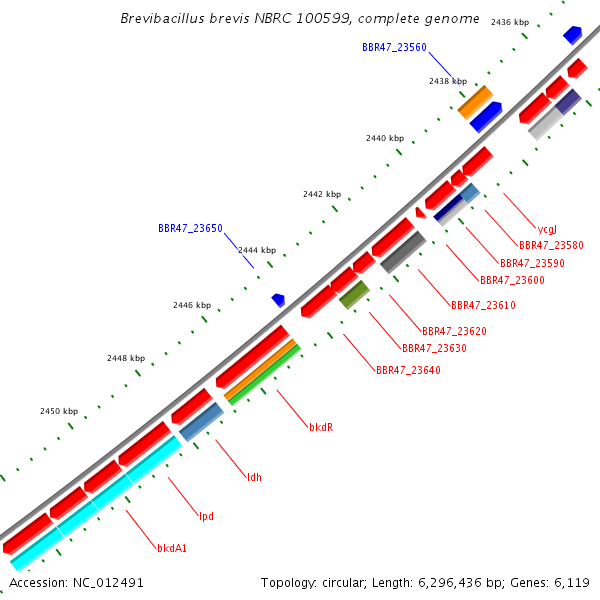 Brevibacillus brevis NBRC 100599, complete genome

2436 kbp

BBR47_23560

2438 kbp

2440 kbp

2442 kbp

BBR47_23650

2444 kbp

2446 kbp

2448 kbp

2450 kbp

ycgJ

BBR47_23580

BBR47_23590

BBR47_23600

BBR47_23610

BBR47_23620

BBR47_23630

BBR47_23640

bkdR

ldh

lpd

bkdA1

Accession: NC_012491

Topology: circular; Length: 6,296,436 bp; Genes: 6,119